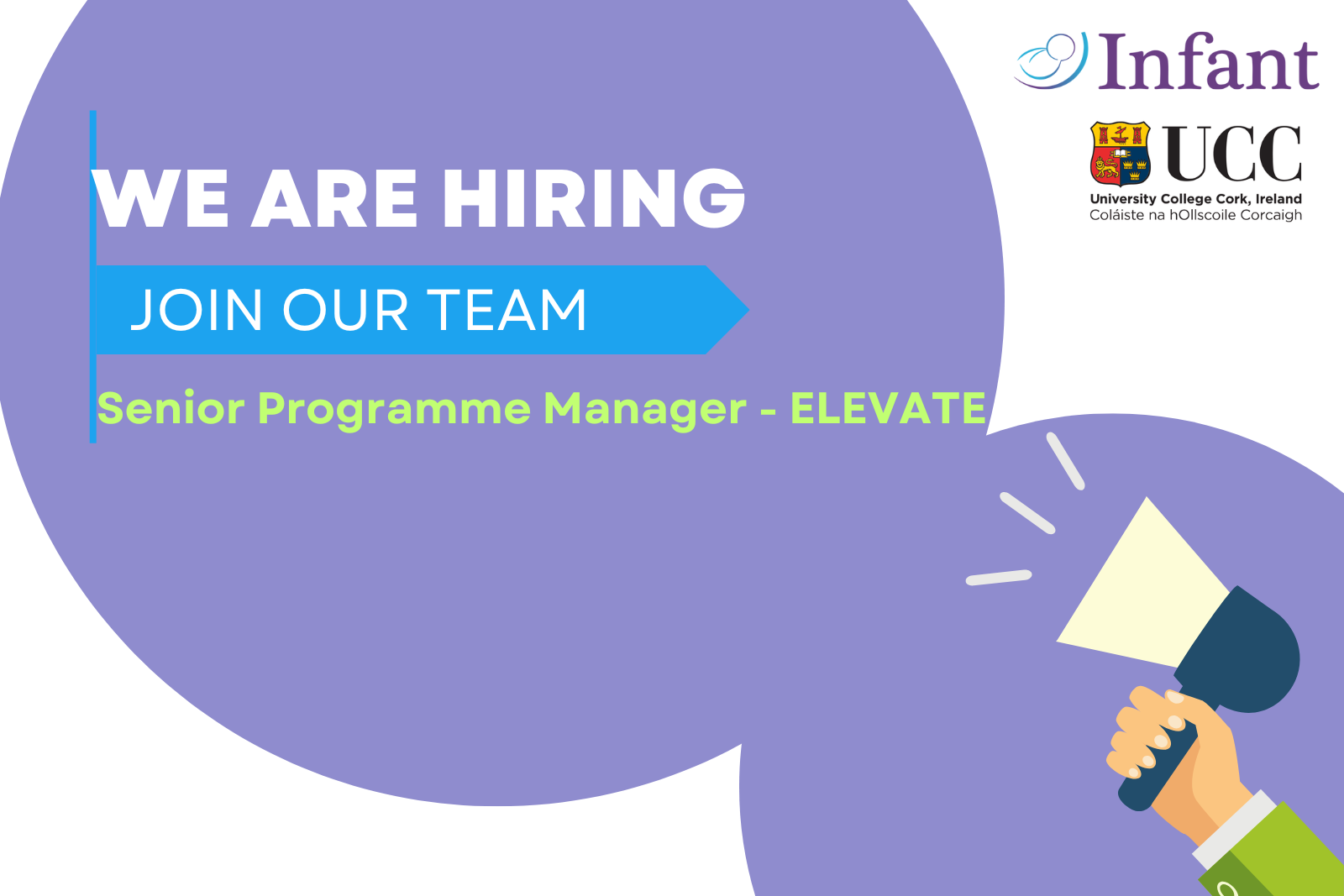 Infant

UCC
University College Cork, Ireland
Coláiste na hOllscoile Corcaigh

WE ARE HIRING

JOIN OUR TEAM

Senior Programme Manager - ELEVATE